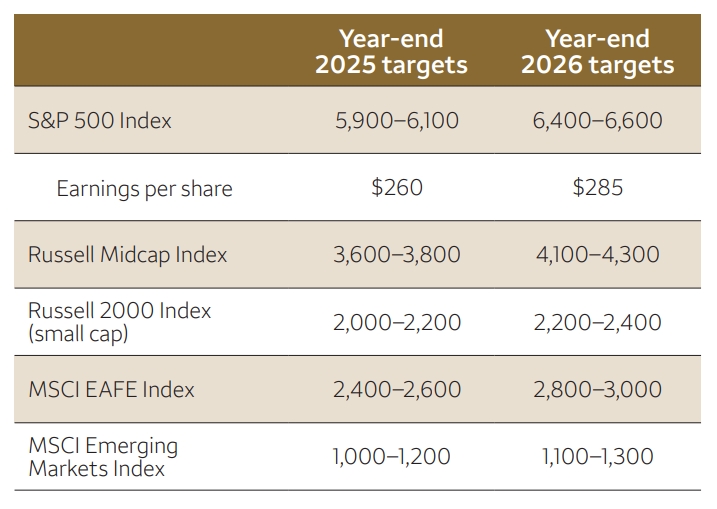 |  | Year-end 2025 targets | Year-end 2026 targets |
|---|---|---|
| S&P 500 Index | 5,900–6,100 | 6,400–6,600 |
| Earnings per share | \$260 | \$285 |
| Russell Midcap Index | 3,600–3,800 | 4,100–4,300 |
| Russell 2000 Index (small cap) | 2,000–2,200 | 2,200–2,400 |
| MSCI EAFE Index | 2,400–2,600 | 2,800–3,000 |
| MSCI Emerging Markets Index | 1,000–1,200 | 1,100–1,300 |